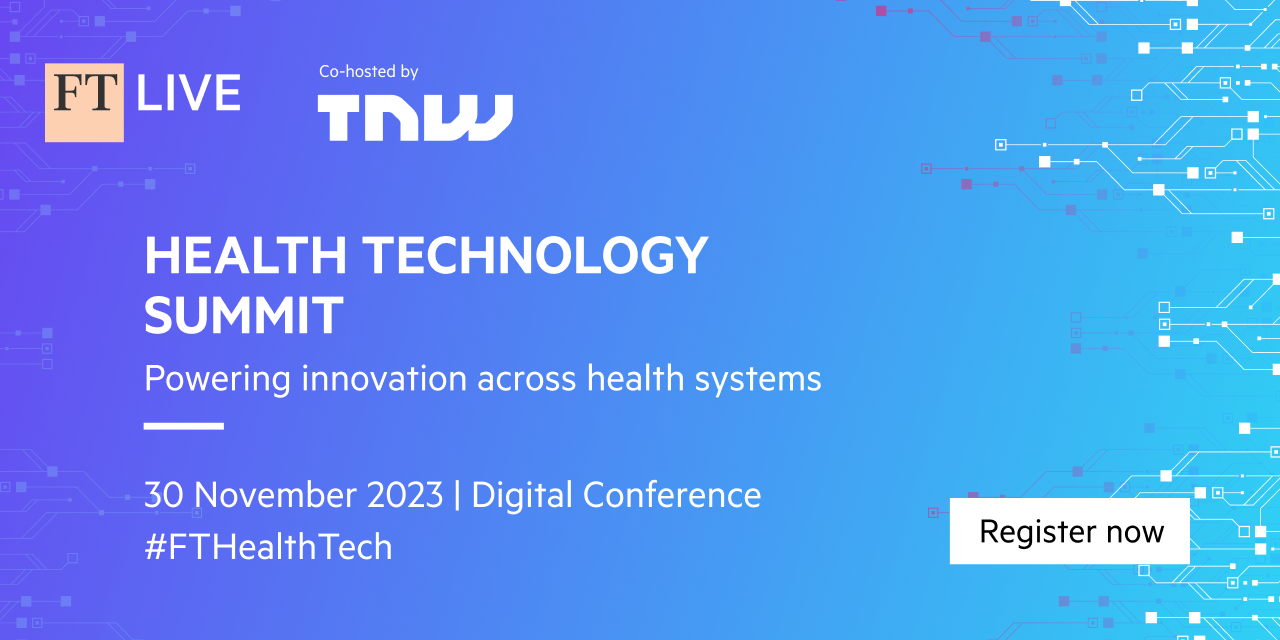 FT LIVE

Co-hosted by

TNW

HEALTH TECHNOLOGY SUMMIT

Powering innovation across health systems

30 November 2023 | Digital Conference

#FTHealthTech

Register now